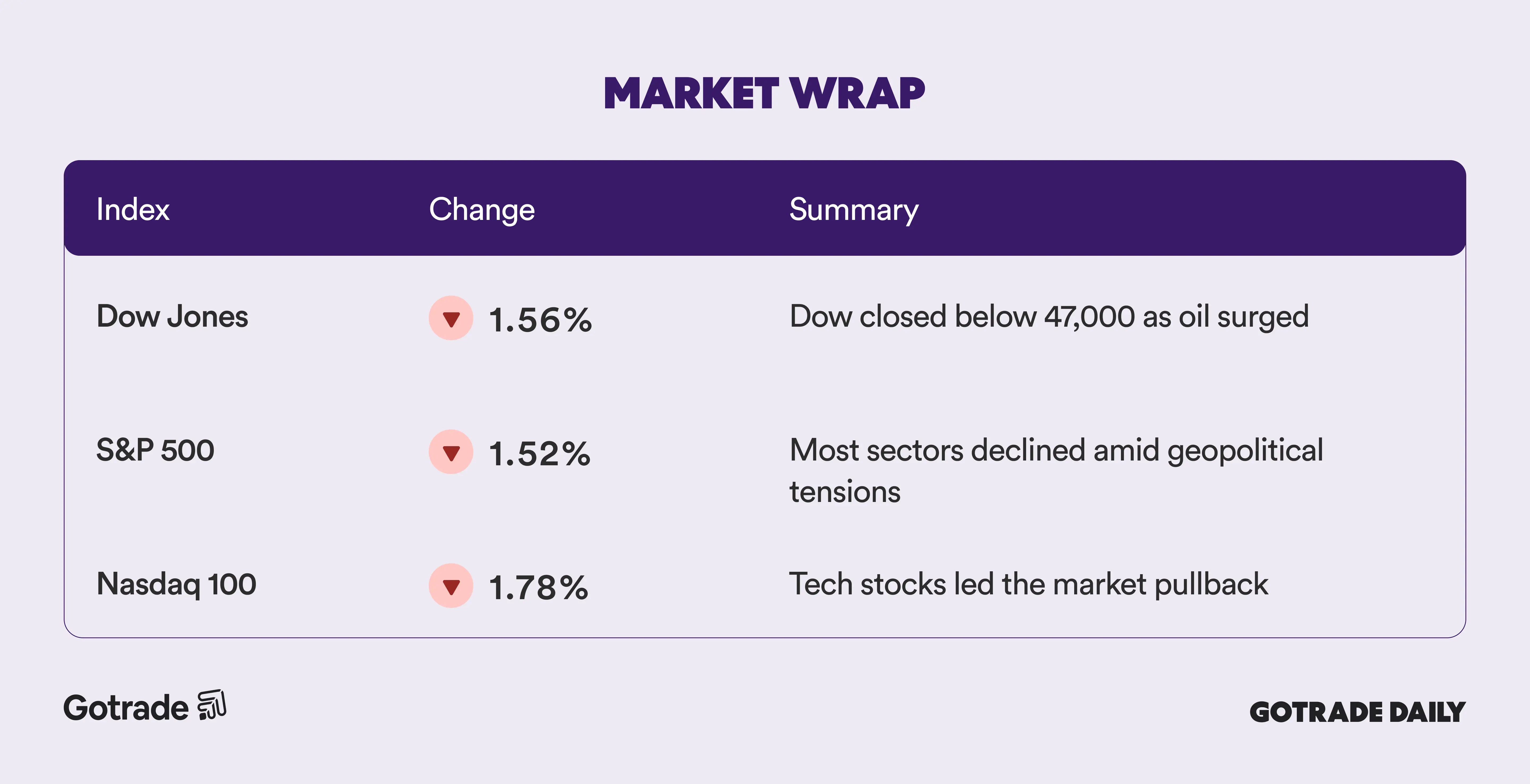 MARKET WRAP

| Index | Change | Summary |
|---|---|---|
| Dow Jones | 1.56% | Dow closed below 47,000 as oil surged |
| S&P 500 | 1.52% | Most sectors declined amid geopolitical tensions |
| Nasdaq 100 | 1.78% | Tech stocks led the market pullback |

Gotrade

GOTRADE DAILY